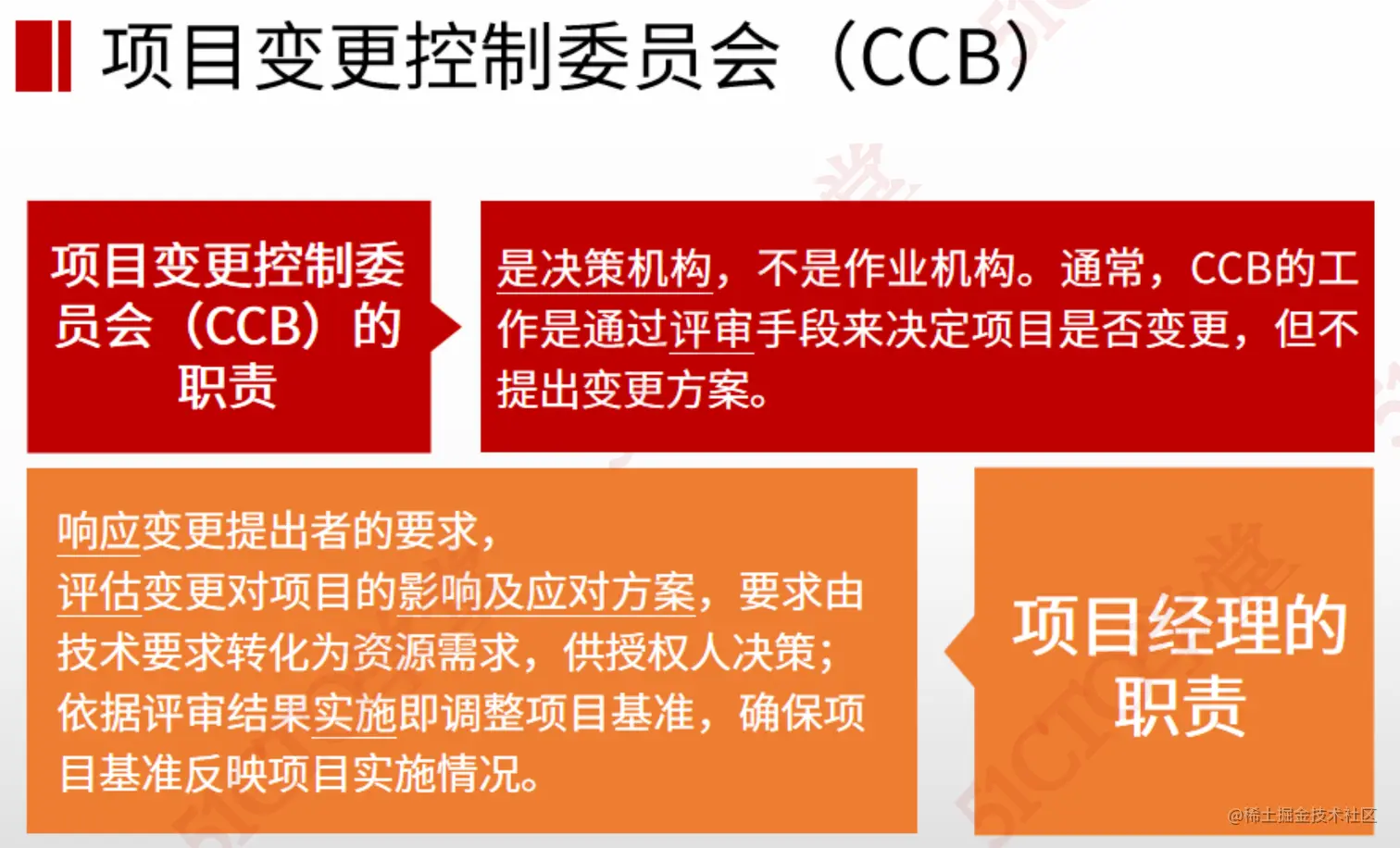 项目变更控制委员会（CCB）

项目变更控制委员会（CCB）的职责

是决策机构，不是作业机构。通常，CCB的工作是通过评审手段来决定项目是否变更，但不提出变更方案。

响应变更提出者的要求，
评估变更对项目的影响及应对方案，要求由技术要求转化为资源需求，供授权人决策；
依据评审结果实施即调整项目基准，确保项目基准反映项目实施情况。

项目经理的职责

@稀土掘金技术社区